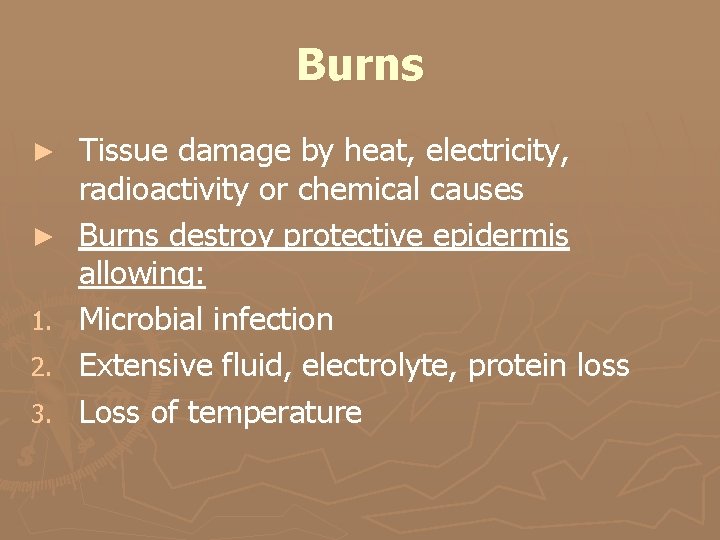 Burns

► Tissue damage by heat, electricity, radioactivity or chemical causes
► Burns destroy protective epidermis allowing:
1. Microbial infection
2. Extensive fluid, electrolyte, protein loss
3. Loss of temperature